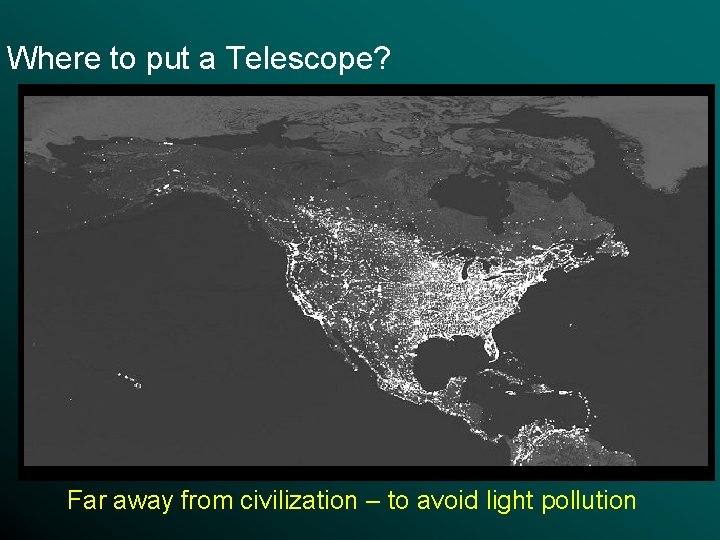 Where to put a Telescope?

Far away from civilization – to avoid light pollution